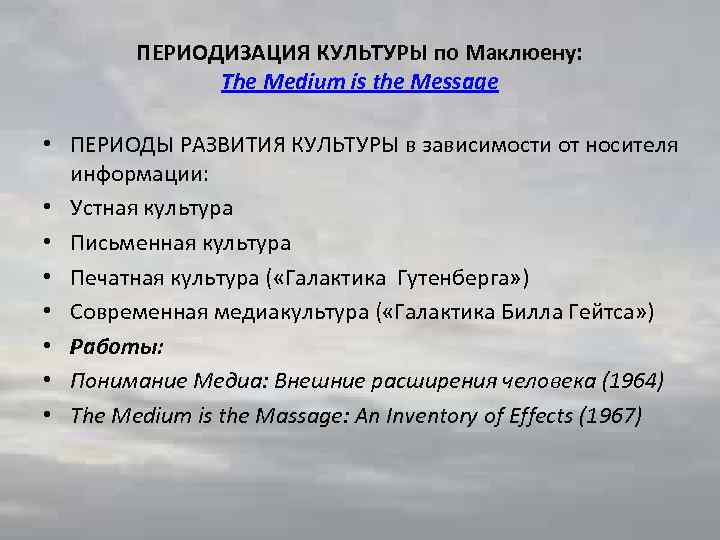 ПЕРИОДИЗАЦИЯ КУЛЬТУРЫ по Маклюену:
The Medium is the Message

• ПЕРИОДЫ РАЗВИТИЯ КУЛЬТУРЫ в зависимости от носителя информации:
• Устная культура
• Письменная культура
• Печатная культура («Галактика Гутенберга»)
• Современная медиакультура («Галактика Билла Гейтса»)
• Работы:
• Понимание Медиа: Внешние расширения человека (1964)
• The Medium is the Massage: An Inventory of Effects (1967)